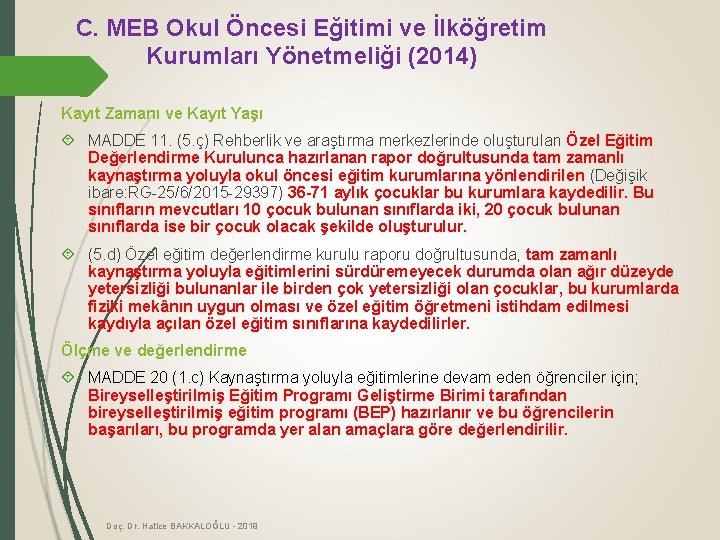 C. MEB Okul Öncesi Eğitimi ve İlköğretim Kurumları Yönetmeliği (2014)

Kayıt Zamanı ve Kayıt Yaşı

MADDE 11. (5.ç) Rehberlik ve araştırma merkezlerinde oluşturulan Özel Eğitim Değerlendirme Kurulunca hazırlanan rapor doğrultusunda tam zamanlı kaynaştırma yoluyla okul öncesi eğitim kurumlarına yönlendirilen (Değişik ibare:RG-25/6/2015-29397) 36-71 aylık çocuklar bu kurumlara kaydedilir. Bu sınıfların mevcutları 10 çocuk bulunan sınıflarda iki, 20 çocuk bulunan sınıflarda ise bir çocuk olacak şekilde oluşturulur.

(5.d) Özel eğitim değerlendirme kurulu raporu doğrultusunda, tam zamanlı kaynaştırma yoluyla eğitimlerini sürdüremeyecek durumda olan ağır düzeyde yetersizliği bulunanlar ile birden çok yetersizliği olan çocuklar, bu kurumlarda fiziki mekânın uygun olması ve özel eğitim öğretmeni istihdam edilmesi kaydıyla açılan özel eğitim sınıflarına kaydedilirler.

Ölçme ve değerlendirme

MADDE 20 (1.c) Kaynaştırma yoluyla eğitimlerine devam eden öğrenciler için; Bireyselleştirilmiş Eğitim Programı Geliştirme Birimi tarafından bireyselleştirilmiş eğitim programı (BEP) hazırlanır ve bu öğrencilerin başarıları, bu programda yer alan amaçlara göre değerlendirilir.

Doç. Dr. Hatice BAKKALOĞLU - 2018